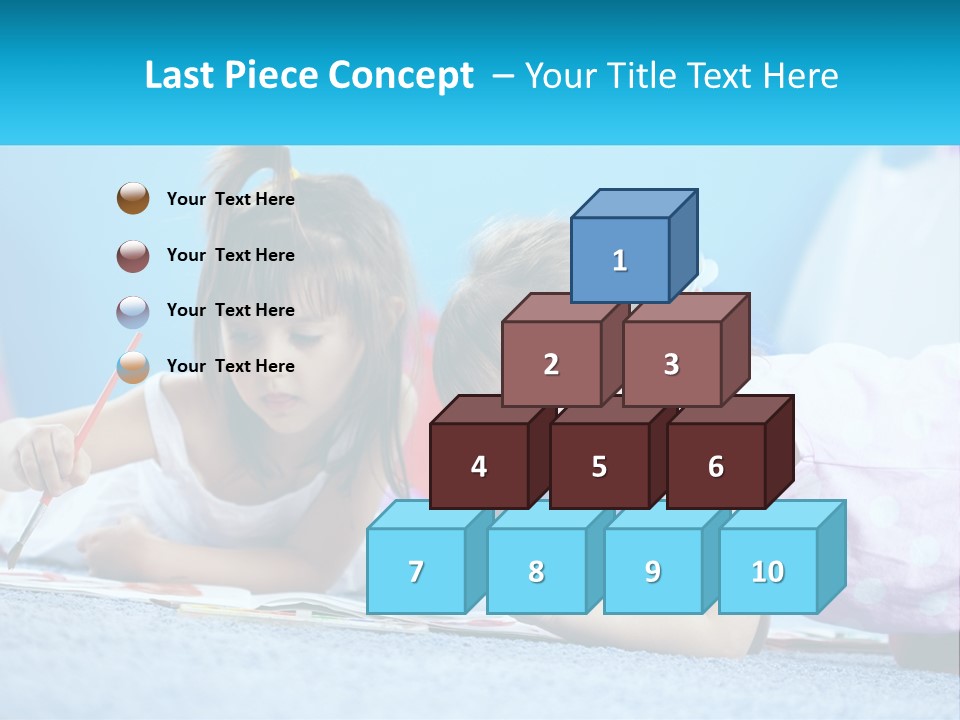 Last Piece Concept – Your Title Text Here

Your Text Here

Your Text Here

Your Text Here

Your Text Here

1

2

3

4

5

6

7

8

9

10